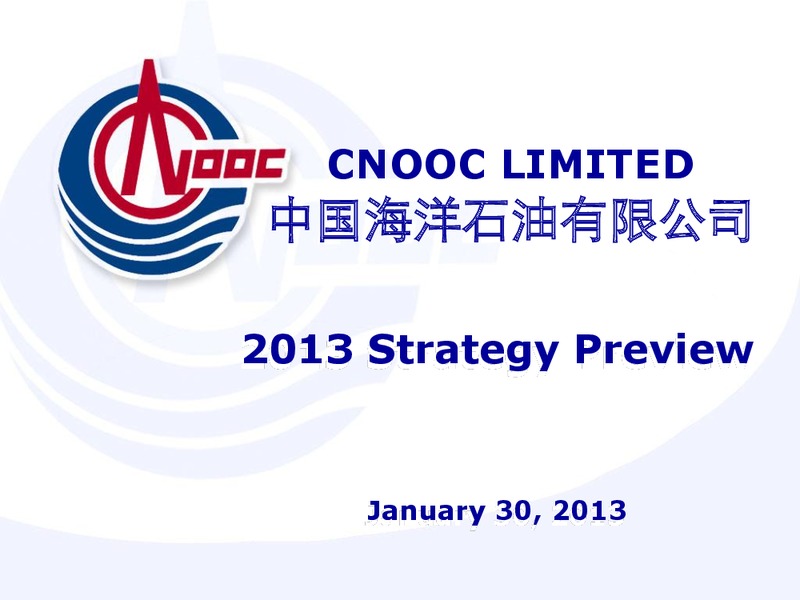 CNOOC

CNOOC LIMITED
中国海洋石油有限公司

2013 Strategy Preview

January 30, 2013